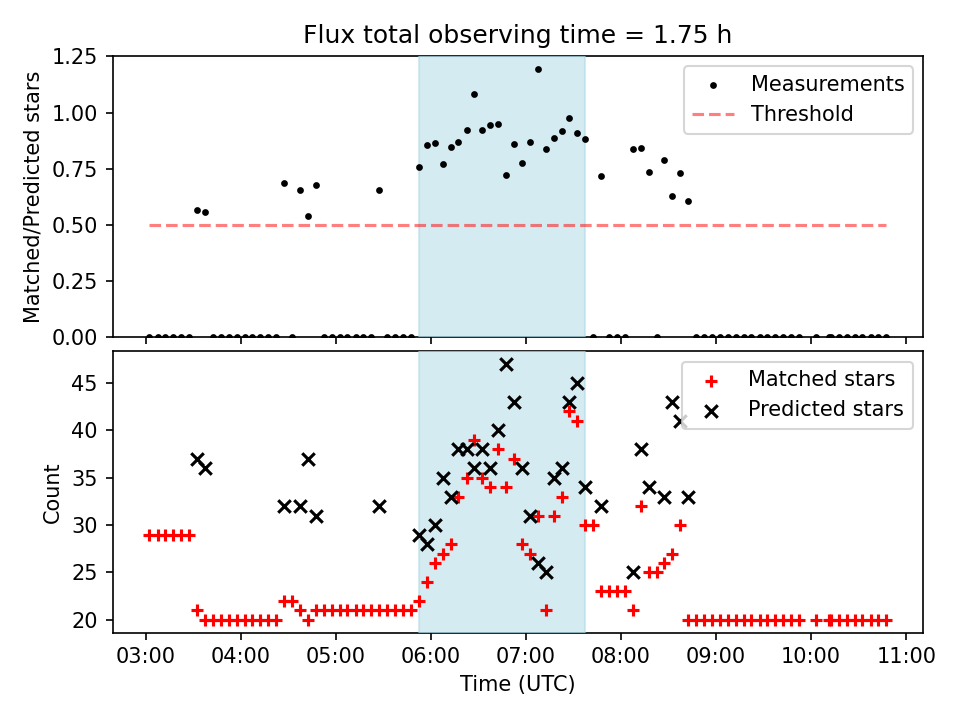 Flux total observing time = 1.75 h

Matched/Predicted stars

1.25
1.00
0.75
0.50
0.25
0.00

Measurements
Threshold

Count

45
40
35
30
25
20

Matched stars
Predicted stars

03:00 04:00 05:00 06:00 07:00 08:00 09:00 10:00 11:00

Time (UTC)